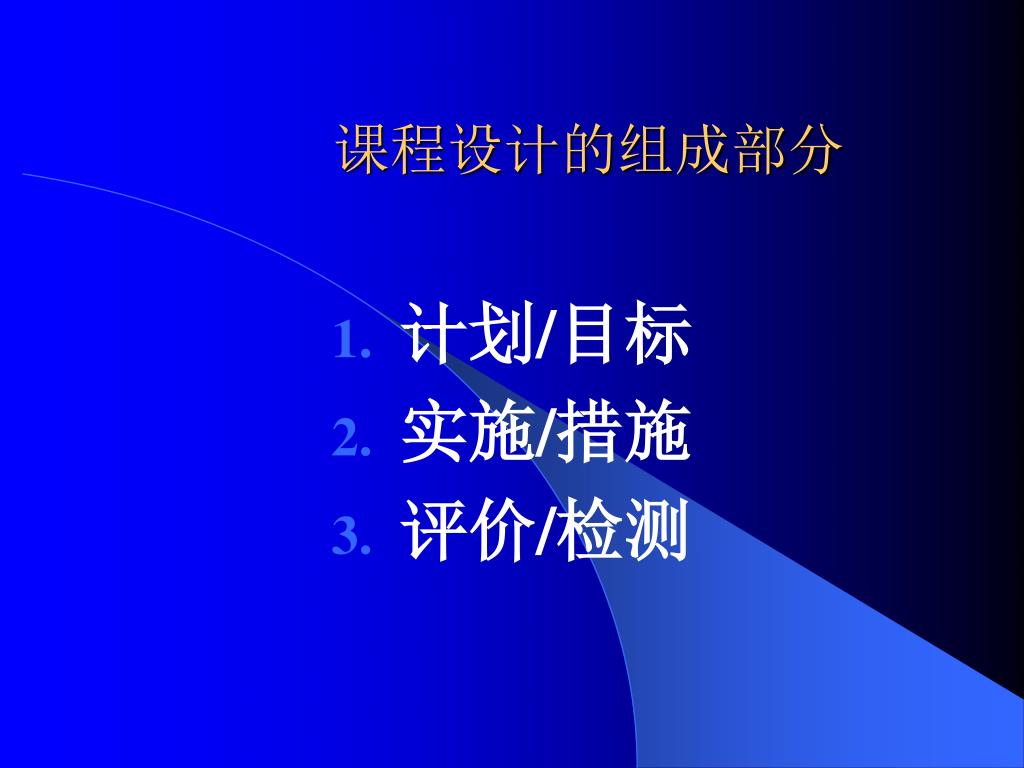 课程设计的组成部分

1. 计划/目标
2. 实施/措施
3. 评价/检测